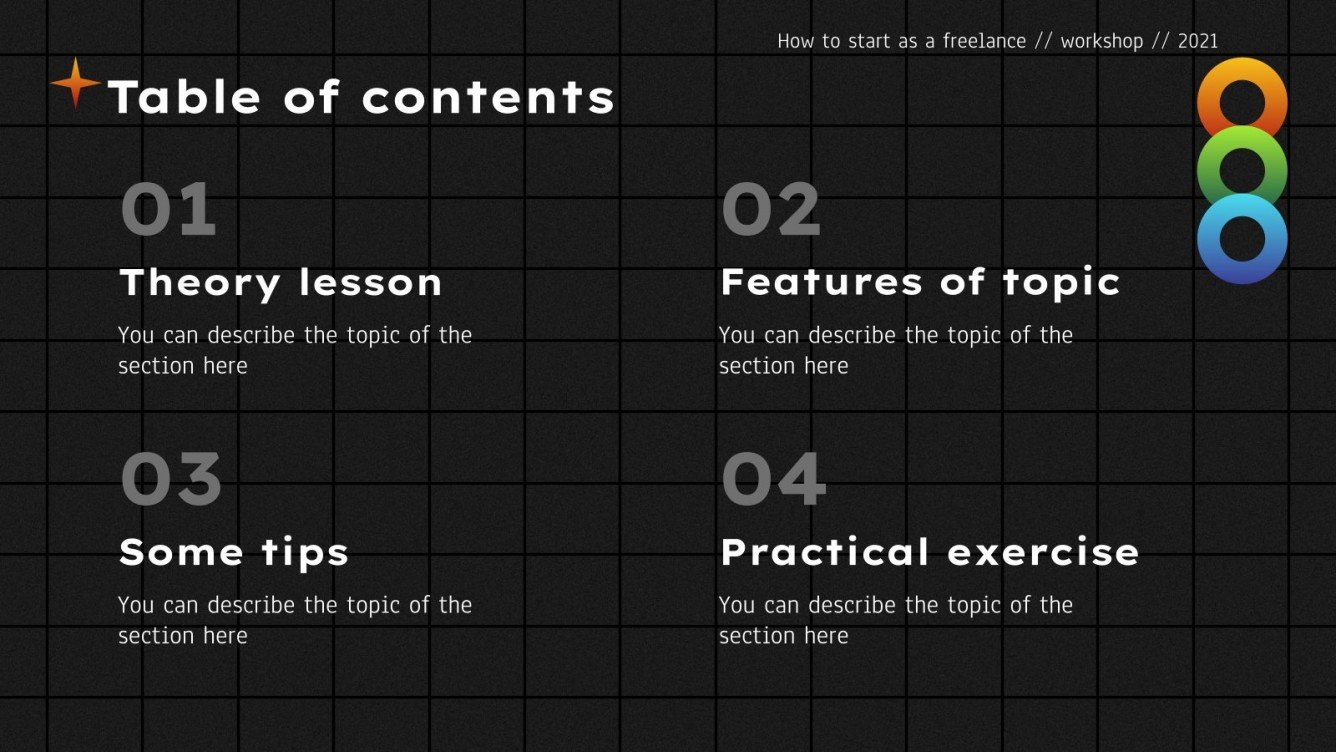 How to start as a freelance // workshop // 2021

Table of contents

01

Theory lesson

You can describe the topic of the section here

02

Features of topic

You can describe the topic of the section here

03

Some tips

You can describe the topic of the section here

04

Practical exercise

You can describe the topic of the section here